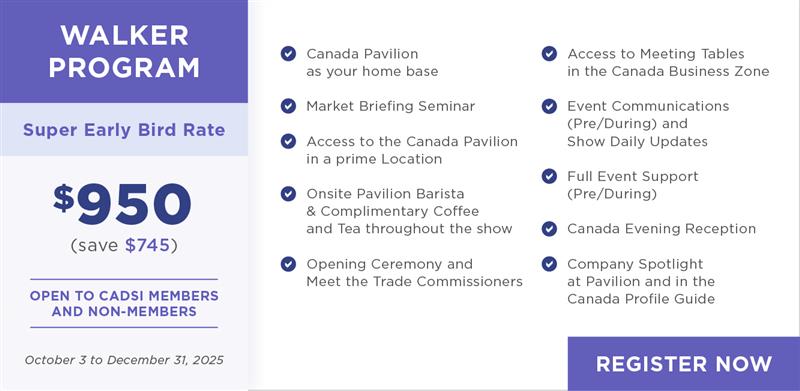 WALKER PROGRAM

Super Early Bird Rate

$950
(save $745)

OPEN TO CADSI MEMBERS AND NON-MEMBERS

October 3 to December 31, 2025

Canada Pavilion as your home base

Market Briefing Seminar

Access to the Canada Pavilion in a prime Location

Onsite Pavilion Barista & Complimentary Coffee and Tea throughout the show

Opening Ceremony and Meet the Trade Commissioners

Access to Meeting Tables in the Canada Business Zone

Event Communications (Pre/During) and Show Daily Updates

Full Event Support (Pre/During)

Canada Evening Reception

Company Spotlight at Pavilion and in the Canada Profile Guide

REGISTER NOW